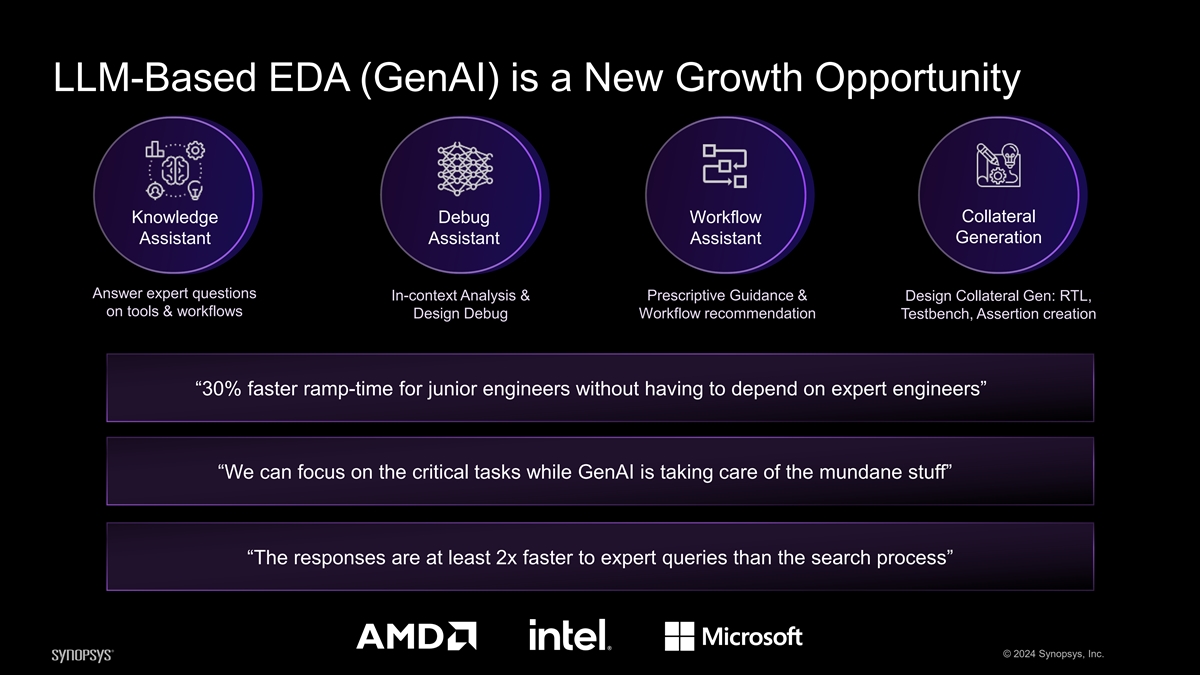 LLM-Based EDA (GenAI) is a New Growth Opportunity

Knowledge Assistant

Answer expert questions on tools & workflows

Debug Assistant

In-context Analysis & Design Debug

Workflow Assistant

Prescriptive Guidance & Workflow recommendation

Collateral Generation

Design Collateral Gen: RTL, Testbench, Assertion creation

“30% faster ramp-time for junior engineers without having to depend on expert engineers”

“We can focus on the critical tasks while GenAI is taking care of the mundane stuff”

“The responses are at least 2x faster to expert queries than the search process”

AMD intel. Microsoft

SYNOPSYS®

© 2024 Synopsys, Inc.